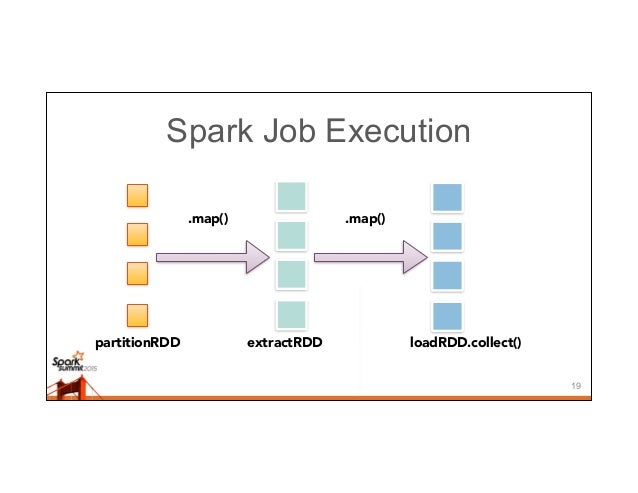 Spark Job Execution

.map()

.map()

partitionRDD

extractRDD

loadRDD.collect()

Spark Summit 2015

19